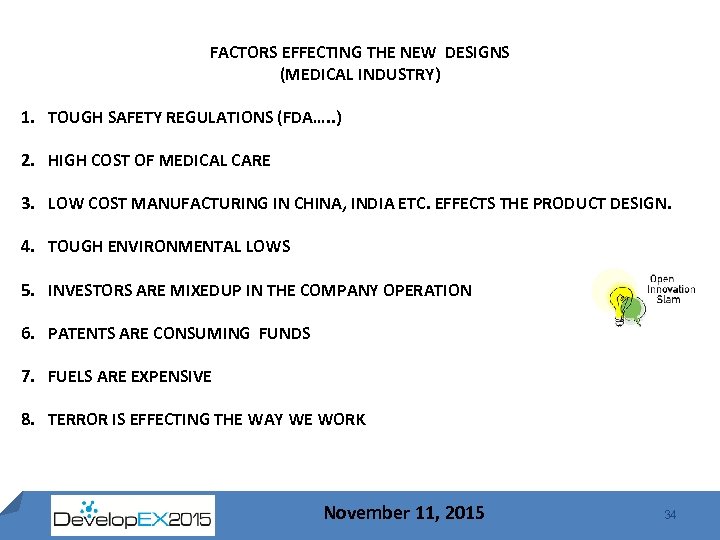 FACTORS EFFECTING THE NEW DESIGNS
(MEDICAL INDUSTRY)

1. TOUGH SAFETY REGULATIONS (FDA…..)

2. HIGH COST OF MEDICAL CARE

3. LOW COST MANUFACTURING IN CHINA, INDIA ETC. EFFECTS THE PRODUCT DESIGN.

4. TOUGH ENVIRONMENTAL LOWS

5. INVESTORS ARE MIXEDUP IN THE COMPANY OPERATION

6. PATENTS ARE CONSUMING FUNDS

7. FUELS ARE EXPENSIVE

8. TERROR IS EFFECTING THE WAY WE WORK

Open Innovation Slam

DevelopEX2015

November 11, 2015

34